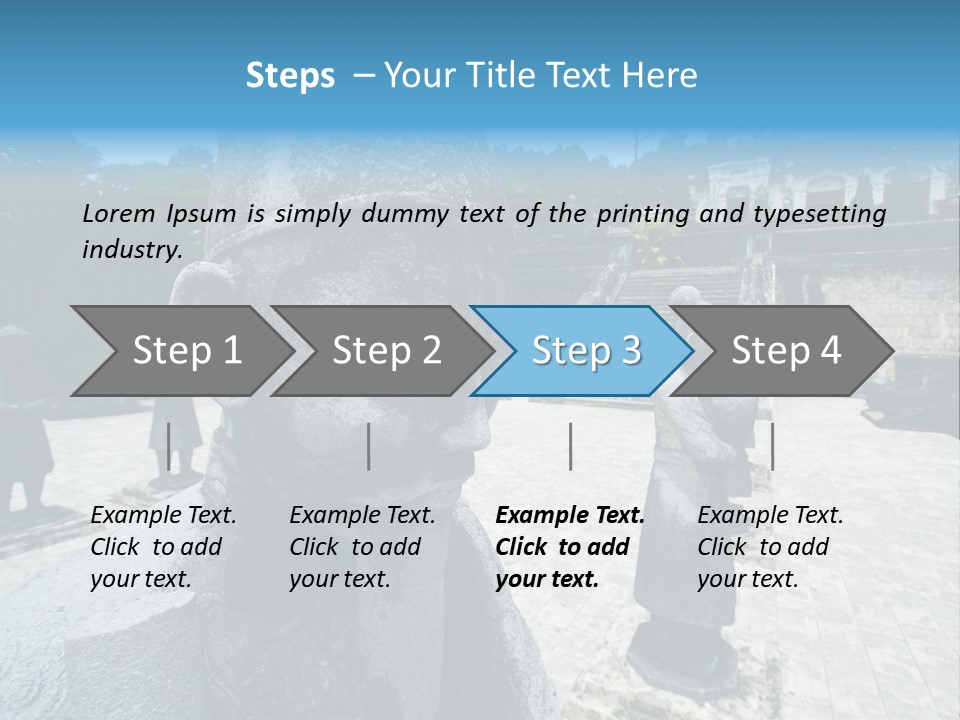 Steps – Your Title Text Here

Lorem Ipsum is simply dummy text of the printing and typesetting industry.

Step 1

Step 2

Step 3

Step 4

Example Text. Click to add your text.

Example Text. Click to add your text.

Example Text. Click to add your text.

Example Text. Click to add your text.